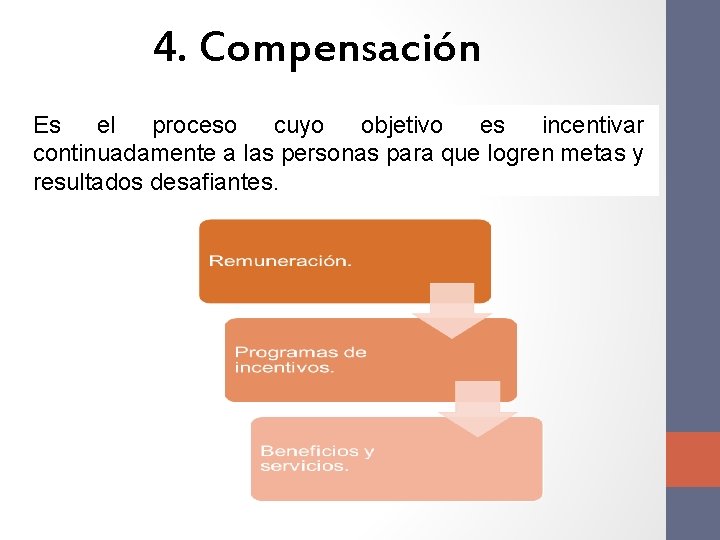 4. Compensación

Es el proceso cuyo objetivo es incentivar continuadamente a las personas para que logren metas y resultados desafiantes.

Remuneración.

Programas de incentivos.

Beneficios y servicios.